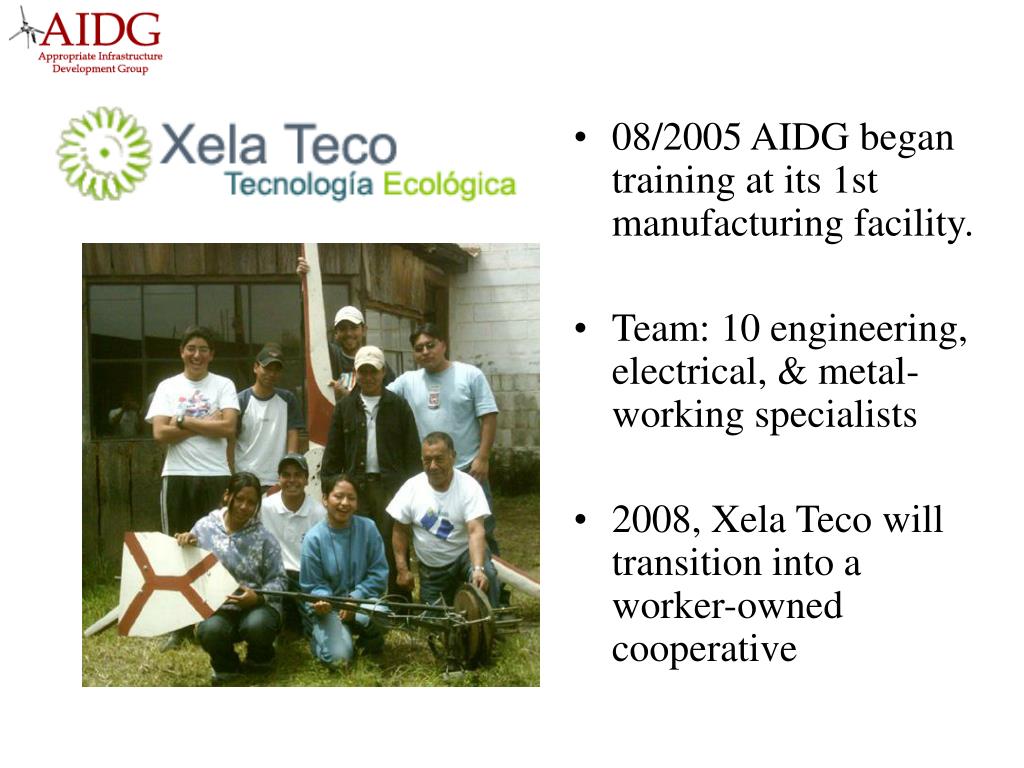 AIDG
Appropriate Infrastructure Development Group

Xela Teco
Tecnología Ecológica

• 08/2005 AIDG began training at its 1st manufacturing facility.

• Team: 10 engineering, electrical, & metal-working specialists

• 2008, Xela Teco will transition into a worker-owned cooperative